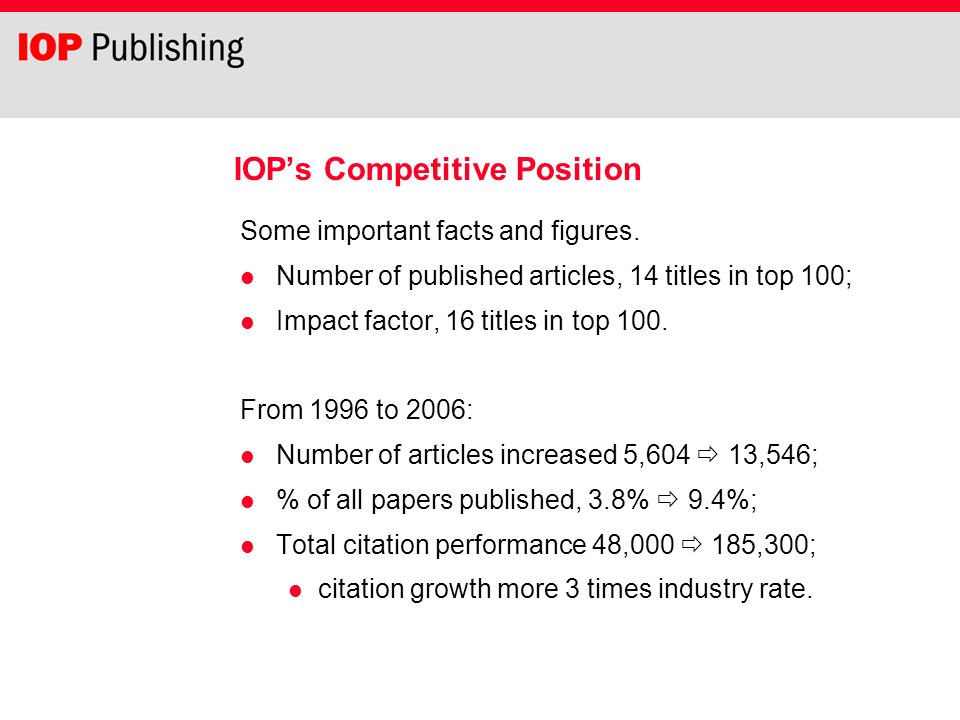 IOP Publishing

IOP's Competitive Position

Some important facts and figures.

- Number of published articles, 14 titles in top 100;
- Impact factor, 16 titles in top 100.

From 1996 to 2006:

- Number of articles increased 5,604 ⇨ 13,546;
- % of all papers published, 3.8% ⇨ 9.4%;
- Total citation performance 48,000 ⇨ 185,300;
  - citation growth more 3 times industry rate.